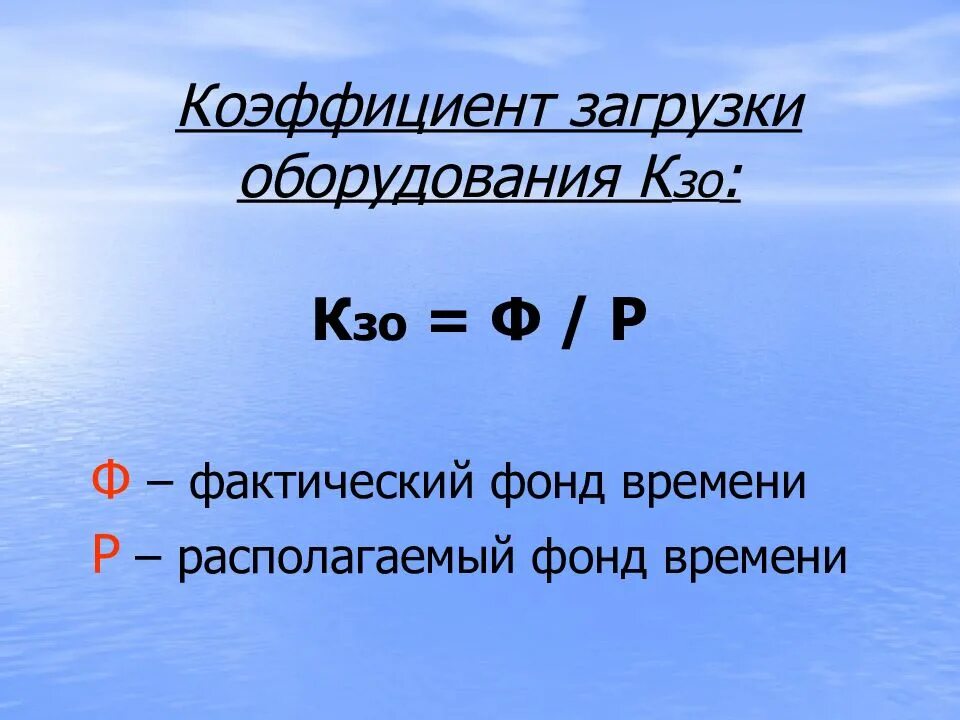 Коэффициент загрузки оборудования $К_{зо}$:

$К_{зо} = Ф / Р$

Ф – фактический фонд времени

Р – располагаемый фонд времени